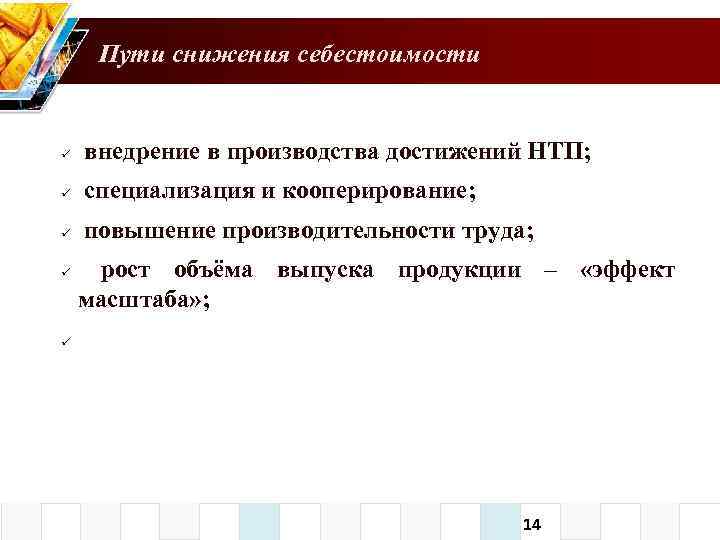 Пути снижения себестоимости

✓ внедрение в производства достижений НТП;

✓ специализация и кооперирование;

✓ повышение производительности труда;

✓ рост объёма выпуска продукции – «эффект масштаба»;

✓

14